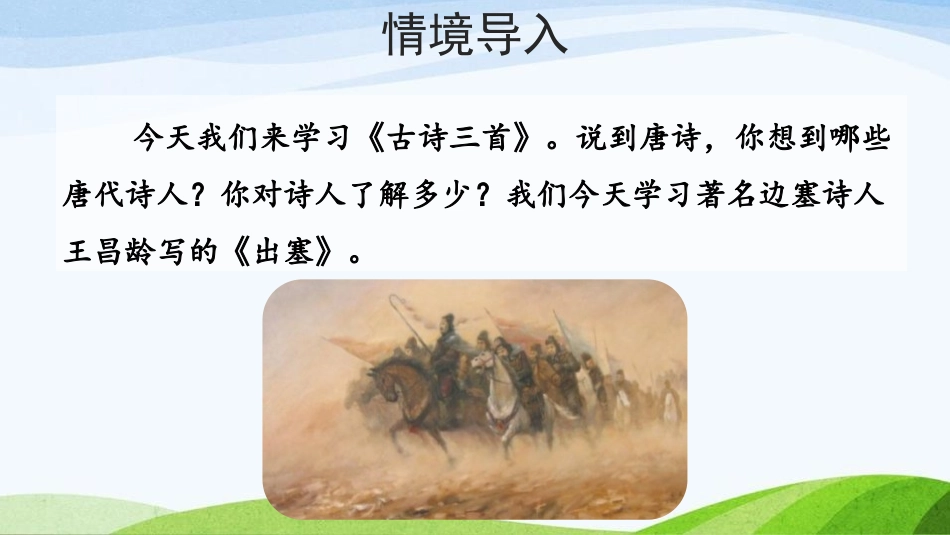 情境导入

今天我们来学习《古诗三首》。说到唐诗，你想到哪些唐代诗人？你对诗人了解多少？我们今天学习著名边塞诗人王昌龄写的《出塞》。